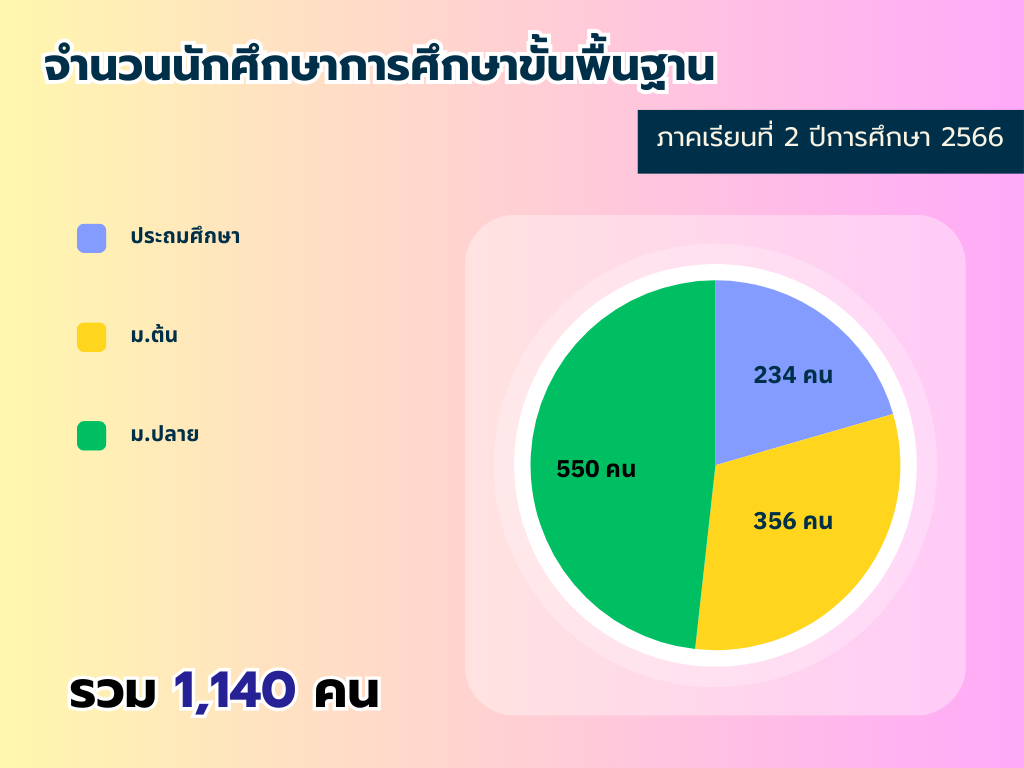 จำนวนนักศึกษาการศึกษาขั้นพื้นฐาน

ภาคเรียนที่ 2 ปีการศึกษา 2566

ประถมศึกษา

ม.ต้น

ม.ปลาย

234 คน

356 คน

550 คน

รวม 1,140 คน